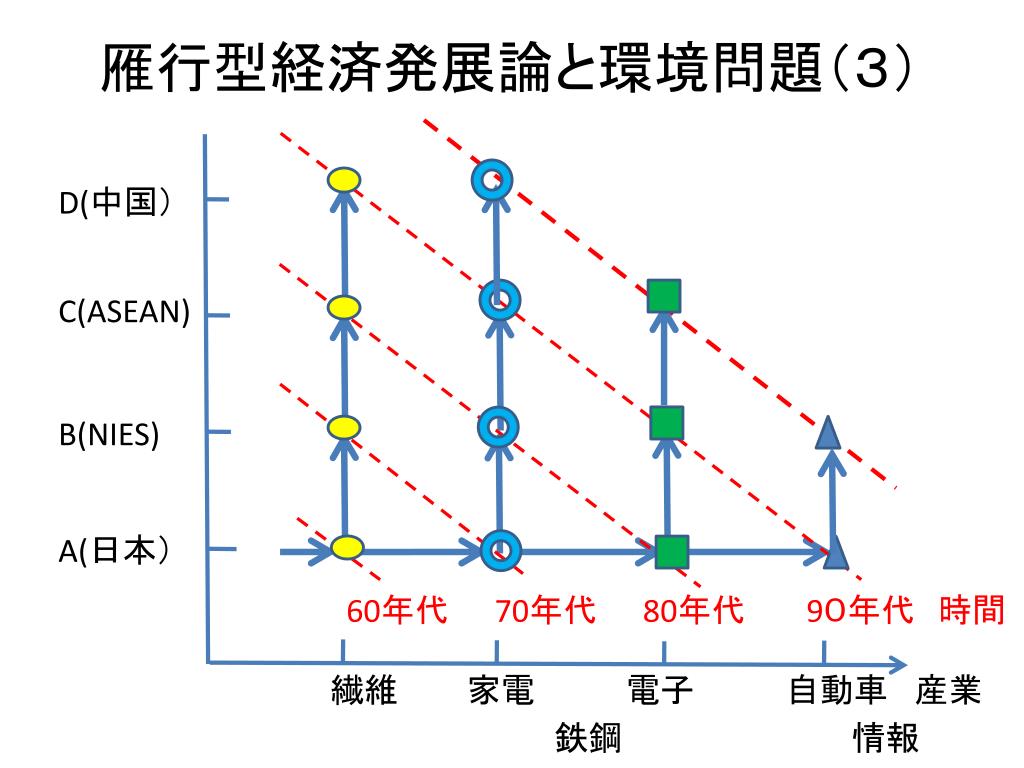 雁行型経済発展論と環境問題（3）

D(中国）

C(ASEAN)

B(NIES)

A(日本）

60年代　70年代　80年代　9O年代　時間

繊維　家電　電子　自動車　産業

鉄鋼　情報